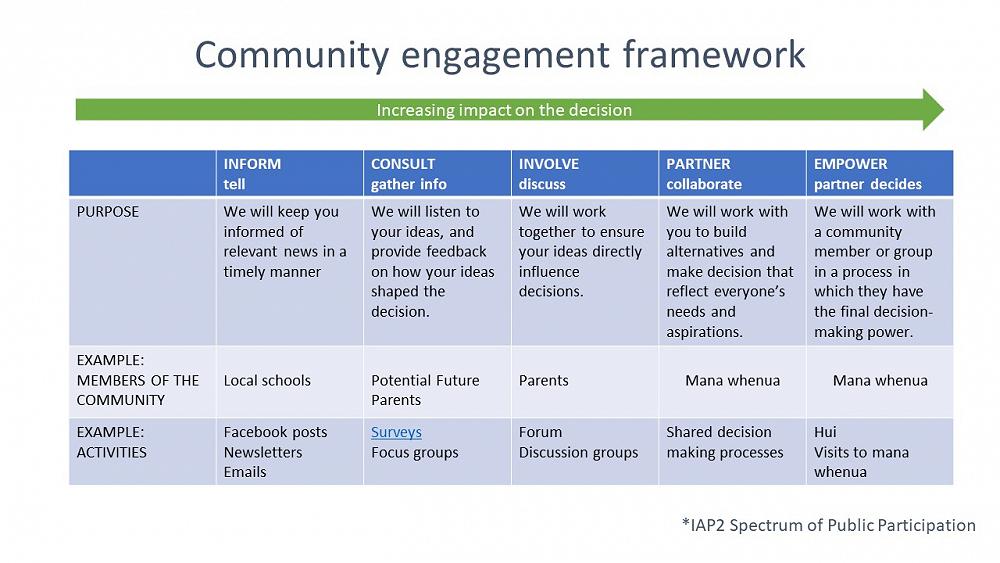 Community engagement framework

Increasing impact on the decision

| | INFORM tell | CONSULT gather info | INVOLVE discuss | PARTNER collaborate | EMPOWER partner decides |
|---|---|---|---|---|---|
| PURPOSE | We will keep you informed of relevant news in a timely manner | We will listen to your ideas, and provide feedback on how your ideas shaped the decision. | We will work together to ensure your ideas directly influence decisions. | We will work with you to build alternatives and make decision that reflect everyone's needs and aspirations. | We will work with a community member or group in a process in which they have the final decision-making power. |
| EXAMPLE: MEMBERS OF THE COMMUNITY | Local schools | Potential Future Parents | Parents | Mana whenua | Mana whenua |
| EXAMPLE: ACTIVITIES | Facebook posts Newsletters Emails | Surveys Focus groups | Forum Discussion groups | Shared decision making processes | Hui Visits to mana whenua |

*IAP2 Spectrum of Public Participation